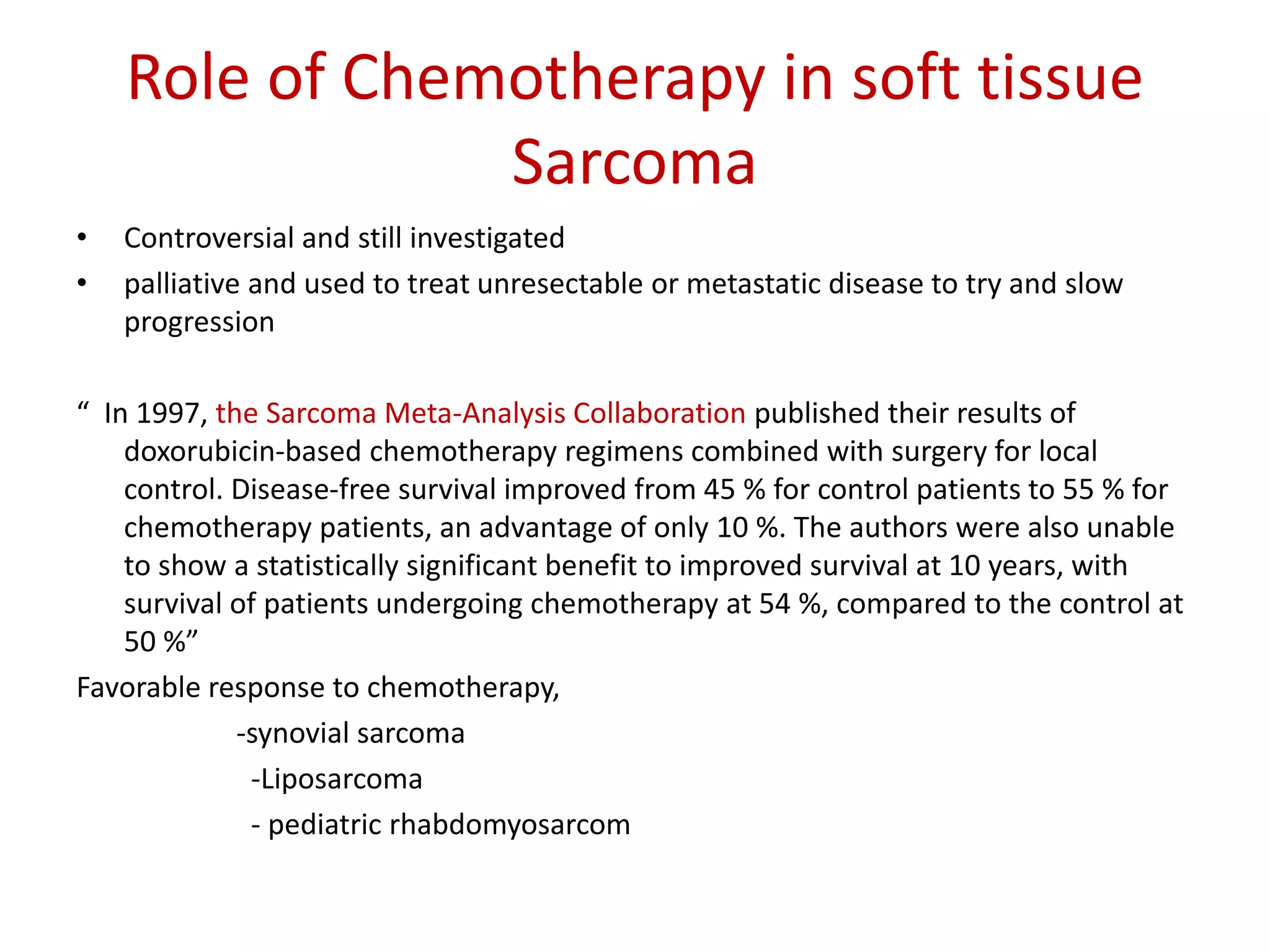 Role of Chemotherapy in soft tissue Sarcoma

• Controversial and still investigated
• palliative and used to treat unresectable or metastatic disease to try and slow progression

“ In 1997, the Sarcoma Meta-Analysis Collaboration published their results of doxorubicin-based chemotherapy regimens combined with surgery for local control. Disease-free survival improved from 45 % for control patients to 55 % for chemotherapy patients, an advantage of only 10 %. The authors were also unable to show a statistically significant benefit to improved survival at 10 years, with survival of patients undergoing chemotherapy at 54 %, compared to the control at 50 %”

Favorable response to chemotherapy,

-synovial sarcoma

-Liposarcoma

- pediatric rhabdomyosarcom